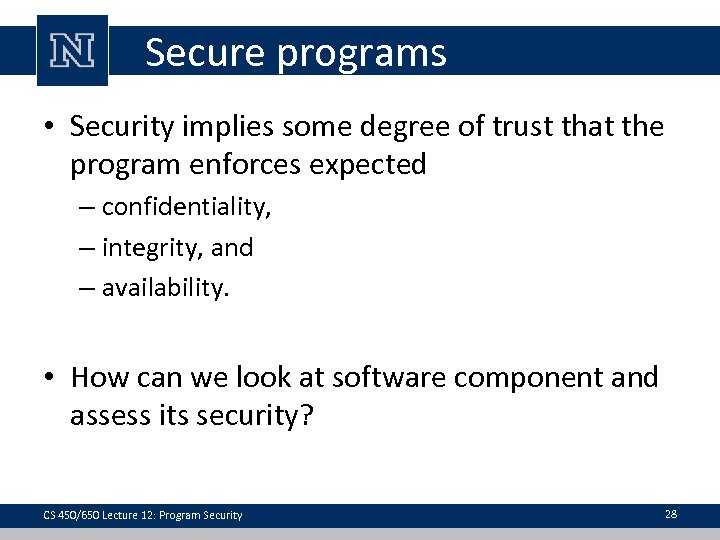 N

Secure programs

• Security implies some degree of trust that the program enforces expected
– confidentiality,
– integrity, and
– availability.

• How can we look at software component and assess its security?

CS 450/650 Lecture 12: Program Security

28